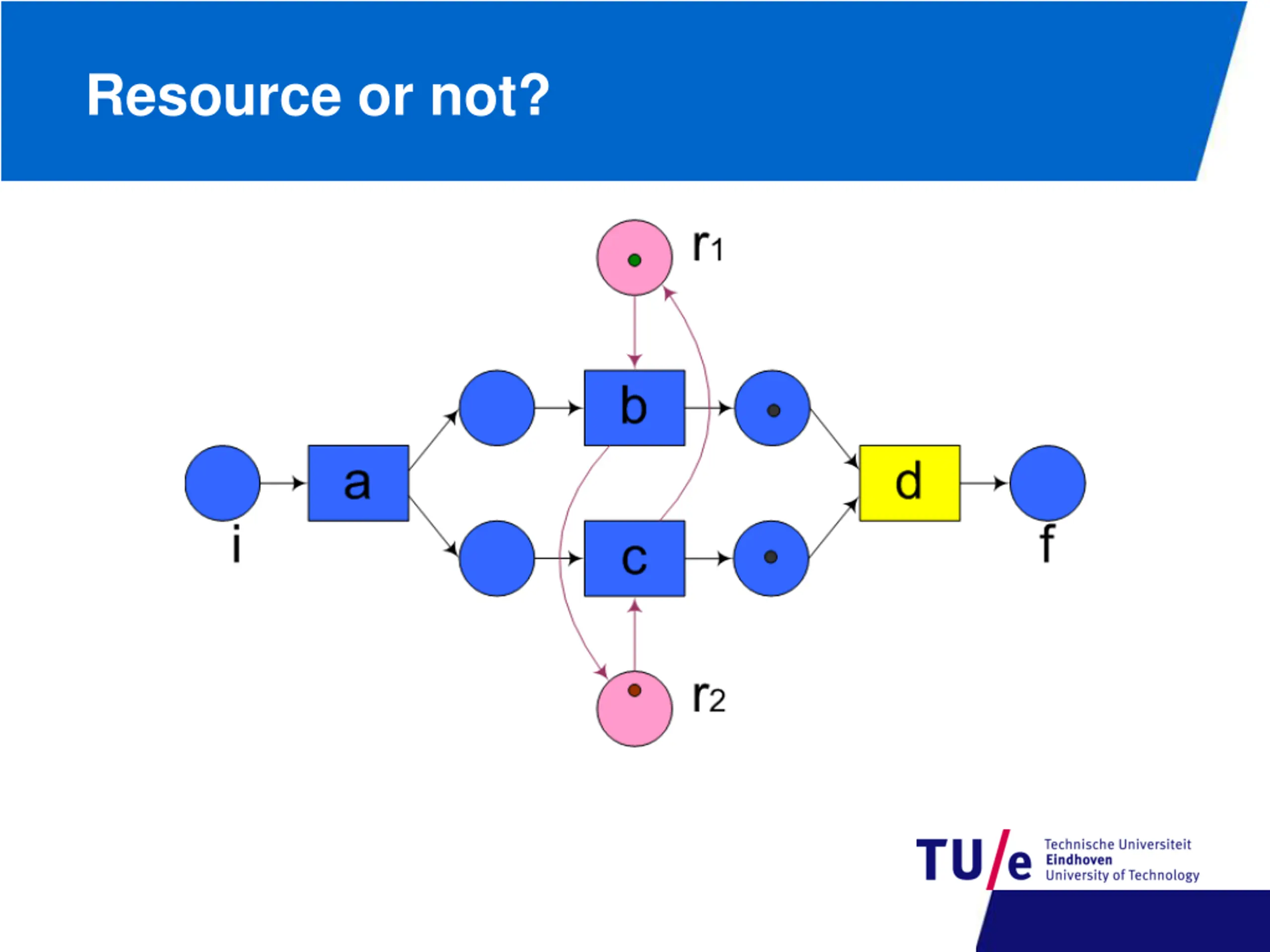 Resource or not?

$r_1$

b

a

d

i

c

f

$r_2$

TU/e Technische Universiteit
Eindhoven
University of Technology